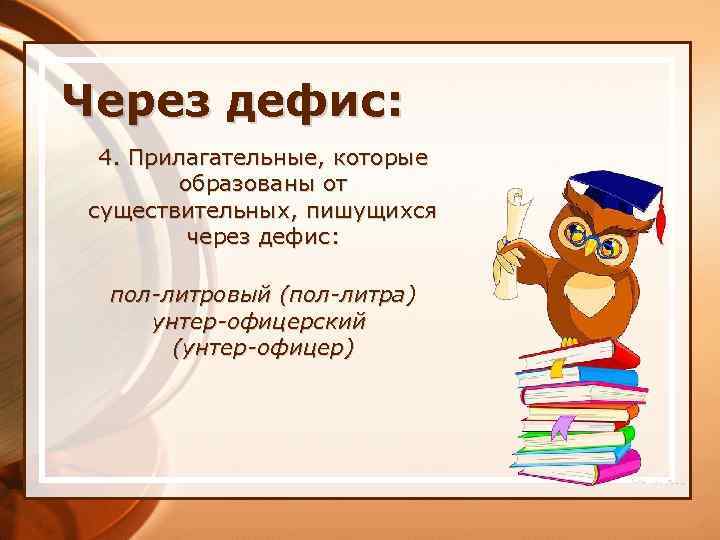 Через дефис:

4. Прилагательные, которые образованы от существительных, пишущихся через дефис:

пол-литровый (пол-литра)
унтер-офицерский (унтер-офицер)